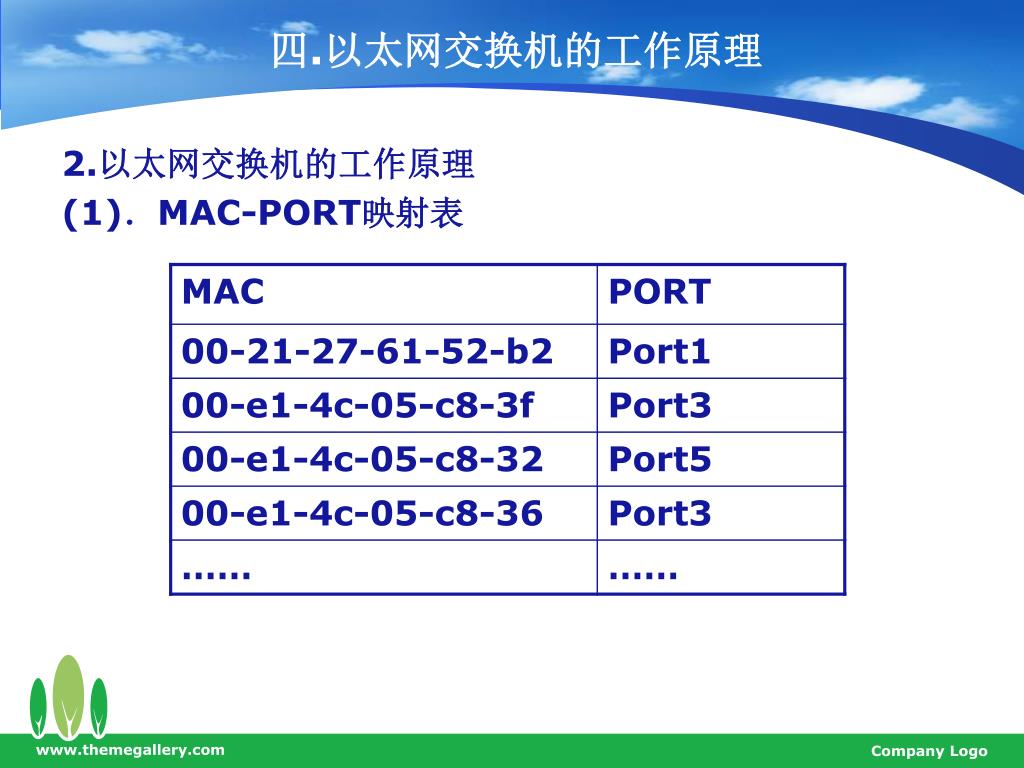 四.以太网交换机的工作原理

2.以太网交换机的工作原理
(1). MAC-PORT映射表

| MAC | PORT |
|---|---|
| 00-21-27-61-52-b2 | Port1 |
| 00-e1-4c-05-c8-3f | Port3 |
| 00-e1-4c-05-c8-32 | Port5 |
| 00-e1-4c-05-c8-36 | Port3 |
| …… | …… |

www.themegallery.com

Company Logo